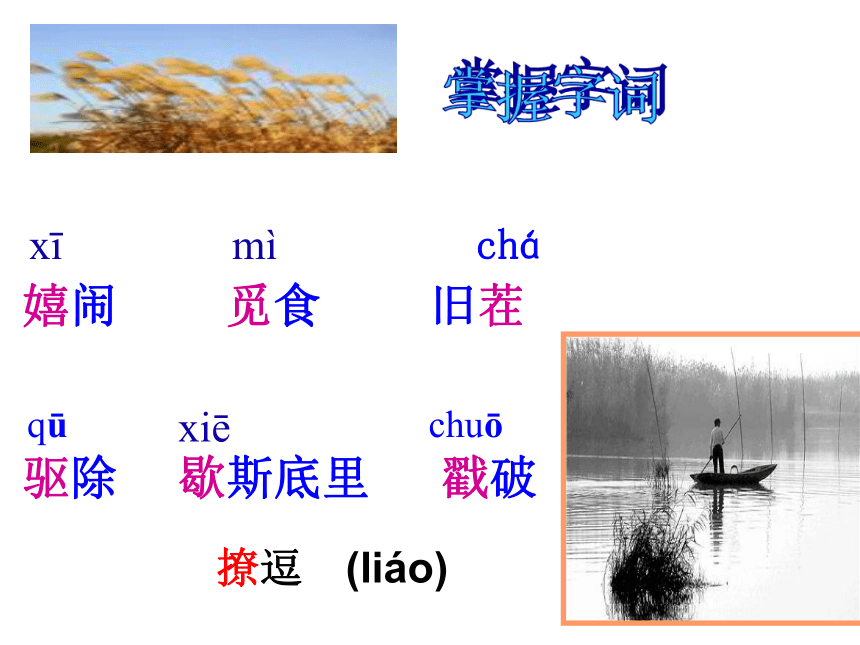 掌握字词

xī 嬉闹　mì 觅食　chá 旧茬

qū 驱除　xiē 歇斯底里　chuō 戳破

撩逗 (liáo)